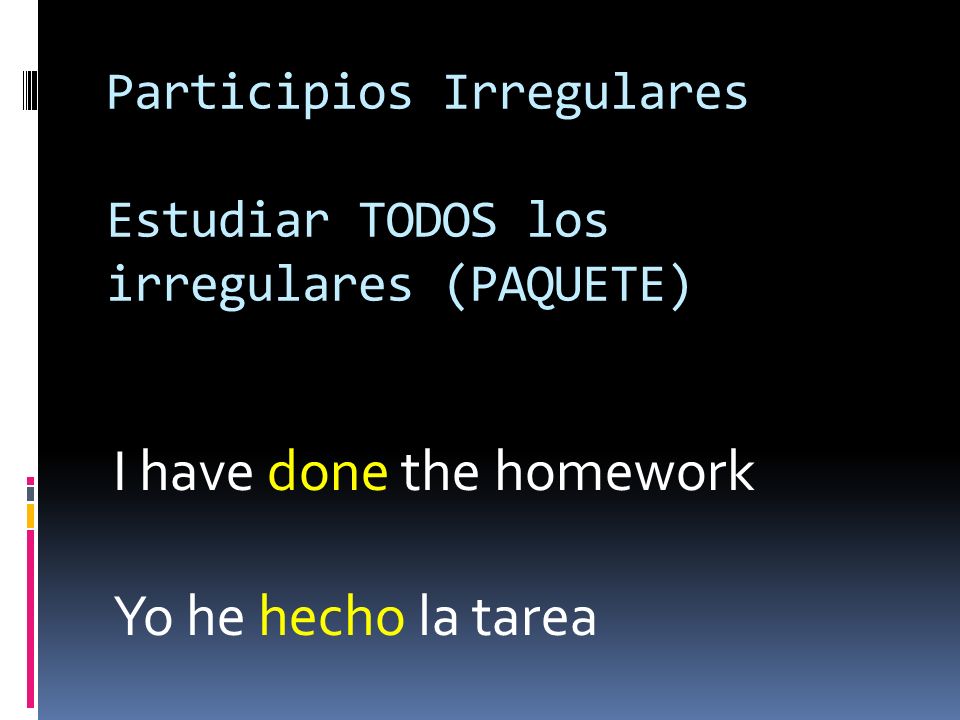 Participios Irregulares

Estudiar TODOS los irregulares (PAQUETE)

I have done the homework

Yo he hecho la tarea